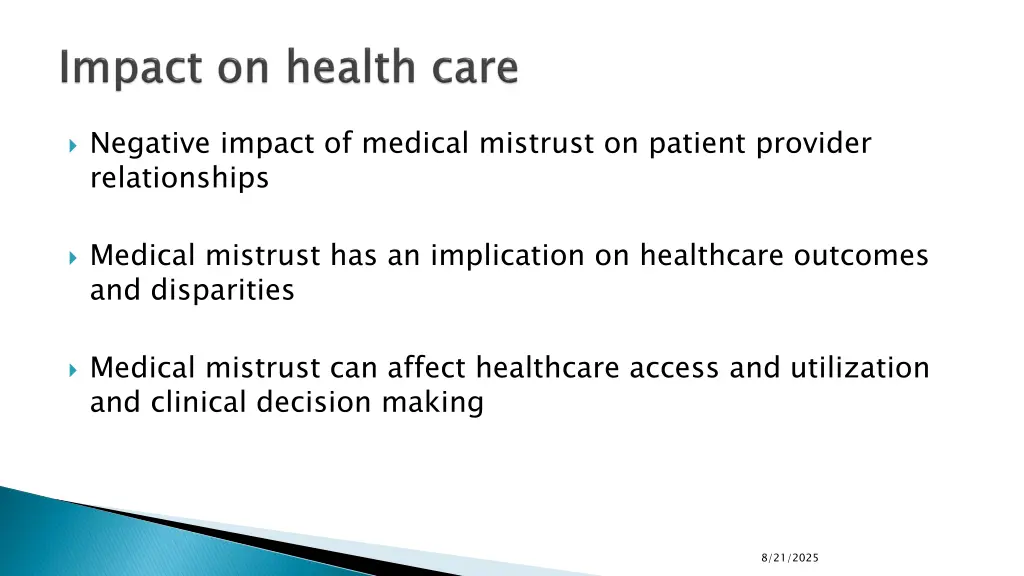 Impact on health care

Negative impact of medical mistrust on patient provider relationships

Medical mistrust has an implication on healthcare outcomes and disparities

Medical mistrust can affect healthcare access and utilization and clinical decision making

8/21/2025